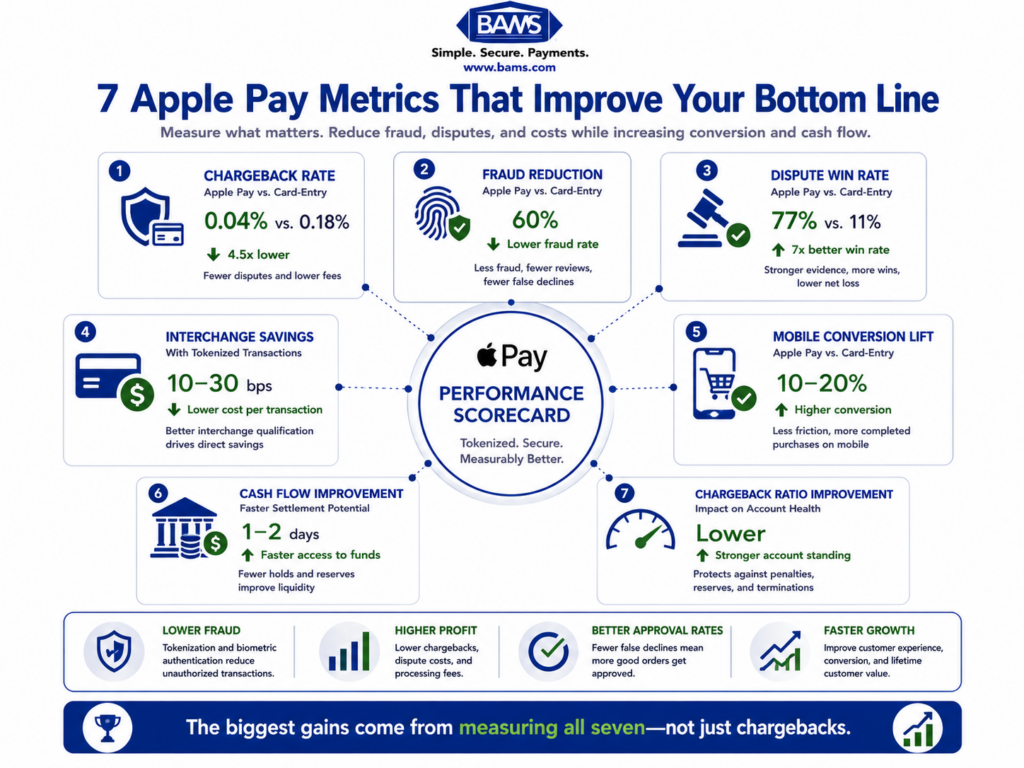 BAMS
Simple. Secure. Payments.
www.bams.com

7 Apple Pay Metrics That Improve Your Bottom Line

Measure what matters. Reduce fraud, disputes, and costs while increasing conversion and cash flow.

1
CHARGEBACK RATE
Apple Pay vs. Card-Entry
0.04% vs. 0.18%
4.5x lower
Fewer disputes and lower fees

2
FRAUD REDUCTION
Apple Pay vs. Card-Entry
60%
Lower fraud rate
Less fraud, fewer reviews, fewer false declines

3
DISPUTE WIN RATE
Apple Pay vs. Card-Entry
77% vs. 11%
7x better win rate
Stronger evidence, more wins, lower net loss

4
INTERCHANGE SAVINGS
With Tokenized Transactions
10–30 bps
Lower cost per transaction
Better interchange qualification drives direct savings

Pay
PERFORMANCE SCORECARD
Tokenized. Secure. Measurably Better.

5
MOBILE CONVERSION LIFT
Apple Pay vs. Card-Entry
10–20%
Higher conversion
Less friction, more completed purchases on mobile

6
CASH FLOW IMPROVEMENT
Faster Settlement Potential
1–2 days
Faster access to funds
Fewer holds and reserves improve liquidity

7
CHARGEBACK RATIO IMPROVEMENT
Impact on Account Health
Lower
Stronger account standing
Protects against penalties, reserves, and terminations

LOWER FRAUD
Tokenization and biometric authentication reduce unauthorized transactions.

HIGHER PROFIT
Lower chargebacks, dispute costs, and processing fees.

BETTER APPROVAL RATES
Fewer false declines mean more good orders get approved.

FASTER GROWTH
Improve customer experience, conversion, and lifetime customer value.

The biggest gains come from measuring all seven—not just chargebacks.